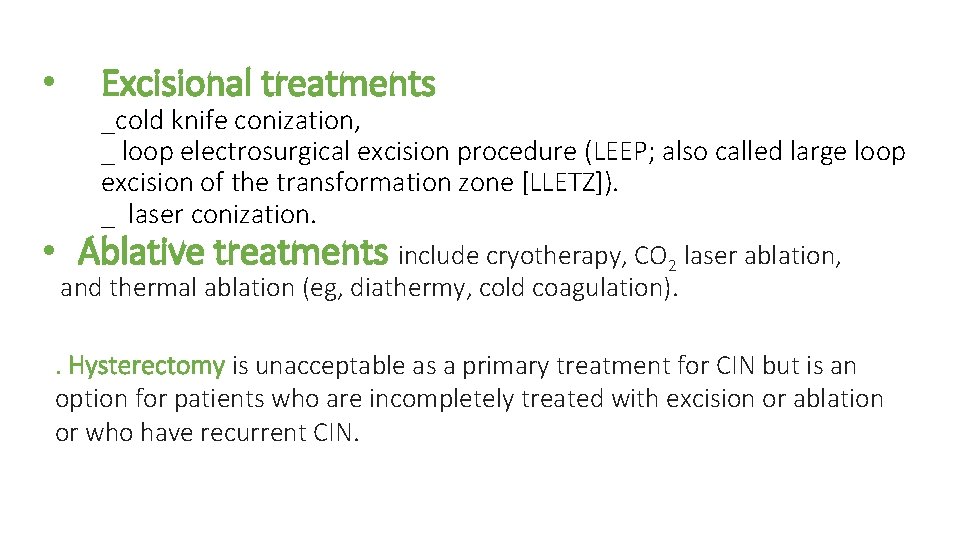 • Excisional treatments
_cold knife conization,
_ loop electrosurgical excision procedure (LEEP; also called large loop excision of the transformation zone [LLETZ]).
_ laser conization.

• Ablative treatments include cryotherapy, $CO_2$ laser ablation, and thermal ablation (eg, diathermy, cold coagulation).

. Hysterectomy is unacceptable as a primary treatment for CIN but is an option for patients who are incompletely treated with excision or ablation or who have recurrent CIN.